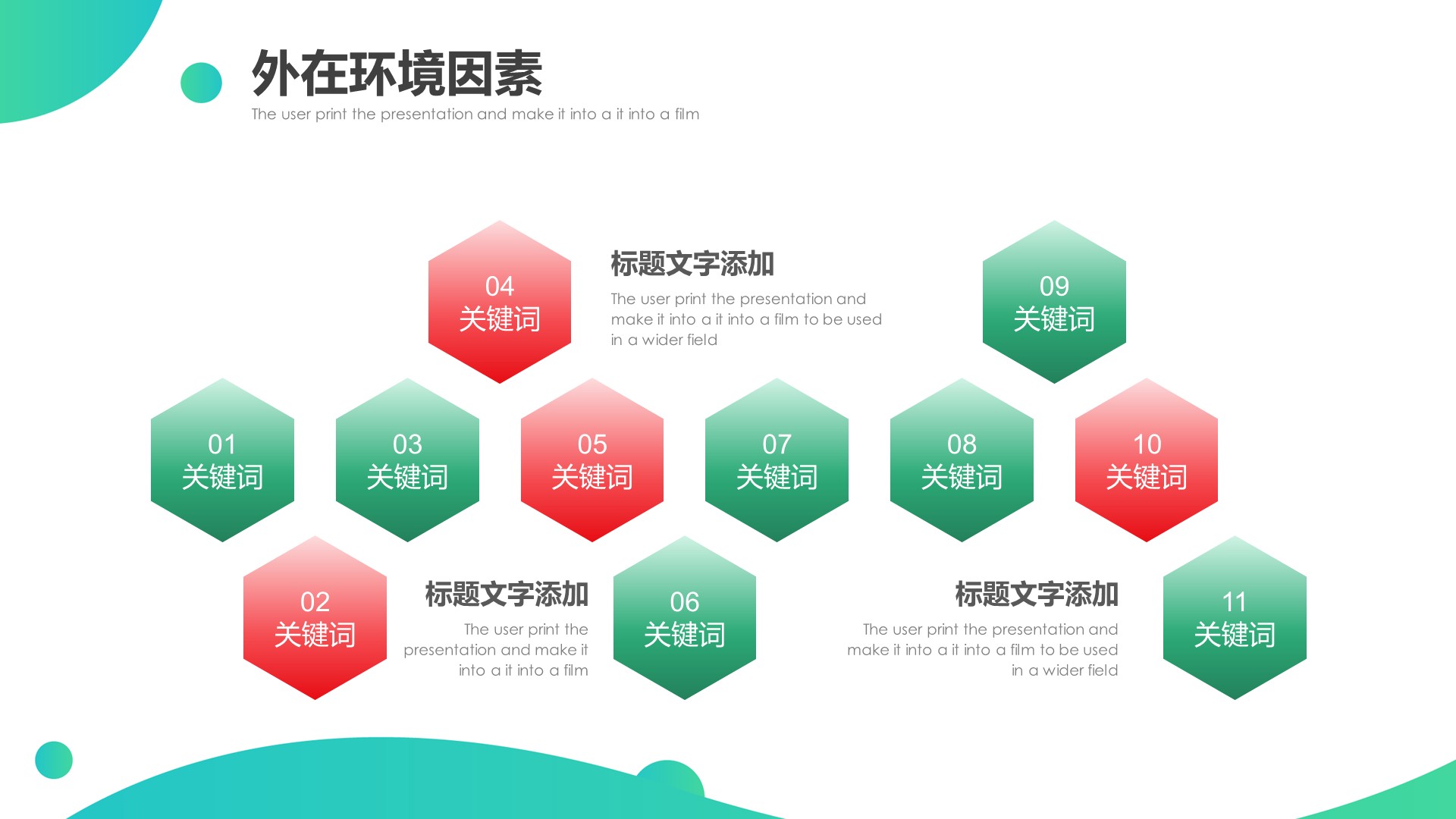 外在环境因素
The user print the presentation and make it into a it into a film

04
关键词

标题文字添加
The user print the presentation and make it into a it into a film to be used in a wider field

09
关键词

01
关键词

03
关键词

05
关键词

07
关键词

08
关键词

10
关键词

02
关键词

标题文字添加
The user print the presentation and make it into a it into a film

06
关键词

标题文字添加
The user print the presentation and make it into a it into a film to be used in a wider field

11
关键词